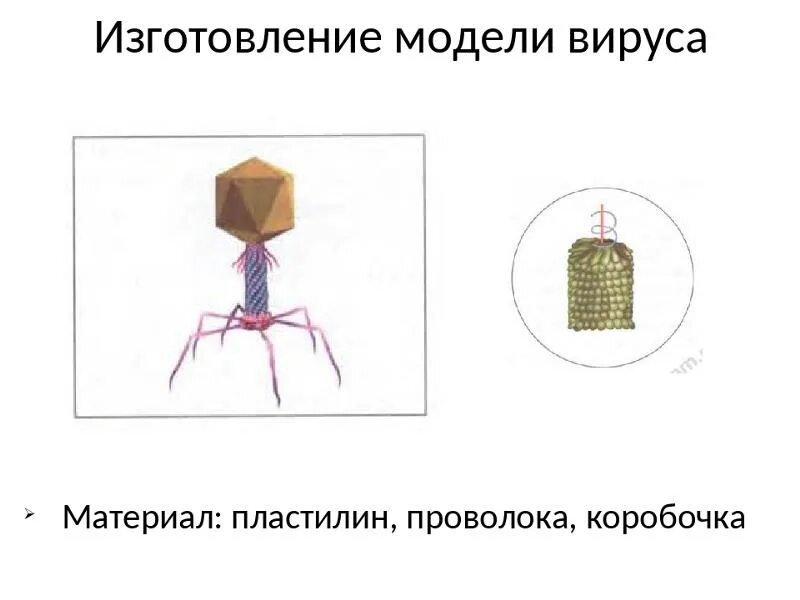 Изготовление модели вируса

➢ Материал: пластилин, проволока, коробочка